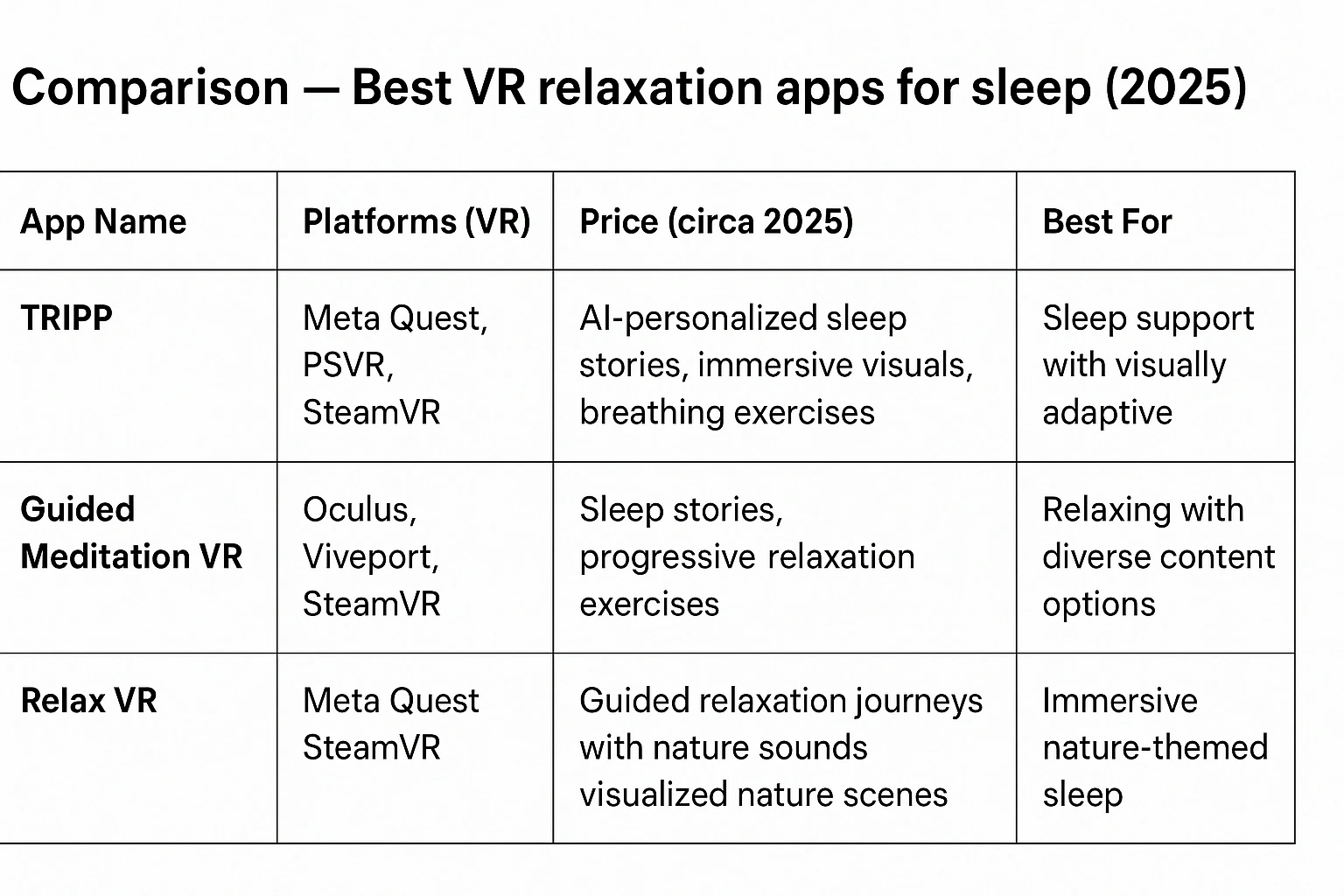 Comparison — Best VR relaxation apps for sleep (2025)

| App Name | Platforms (VR) | Price (circa 2025) | Best For |
|---|---|---|---|
| TRIPP | Meta Quest, PSVR, SteamVR | AI-personalized sleep stories, immersive visuals, breathing exercises | Sleep support with visually adaptive |
| Guided Meditation VR | Oculus, Viveport, SteamVR | Sleep stories, progressive relaxation exercises | Relaxing with diverse content options |
| Relax VR | Meta Quest SteamVR | Guided relaxation journeys with nature sounds visualized nature scenes | Immersive nature-themed sleep |